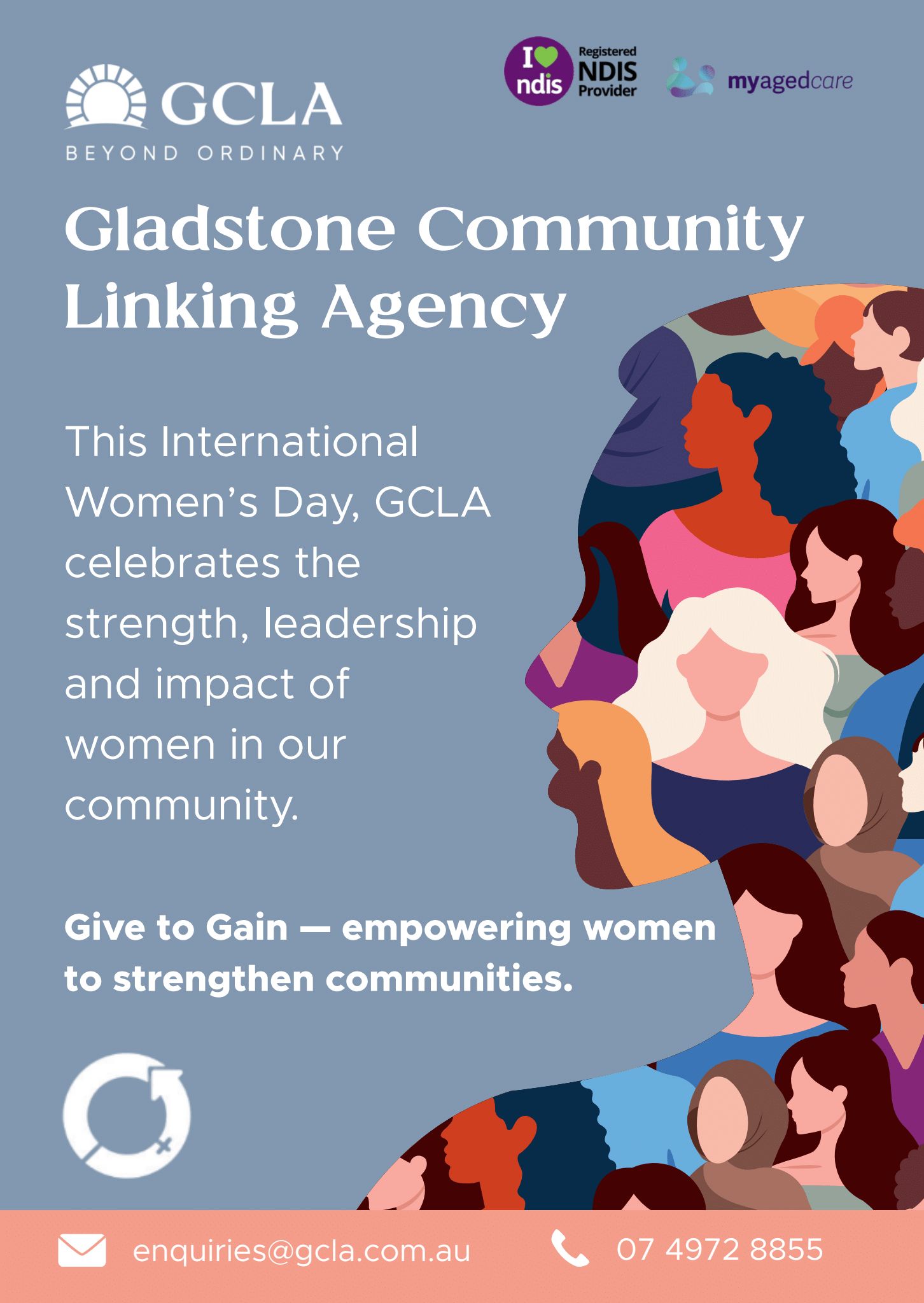 GCLA
BEYOND ORDINARY

I ndis Registered NDIS Provider

myagedcare

Gladstone Community Linking Agency

This International Women's Day, GCLA celebrates the strength, leadership and impact of women in our community.

Give to Gain — empowering women to strengthen communities.

enquiries@gcla.com.au

07 4972 8855